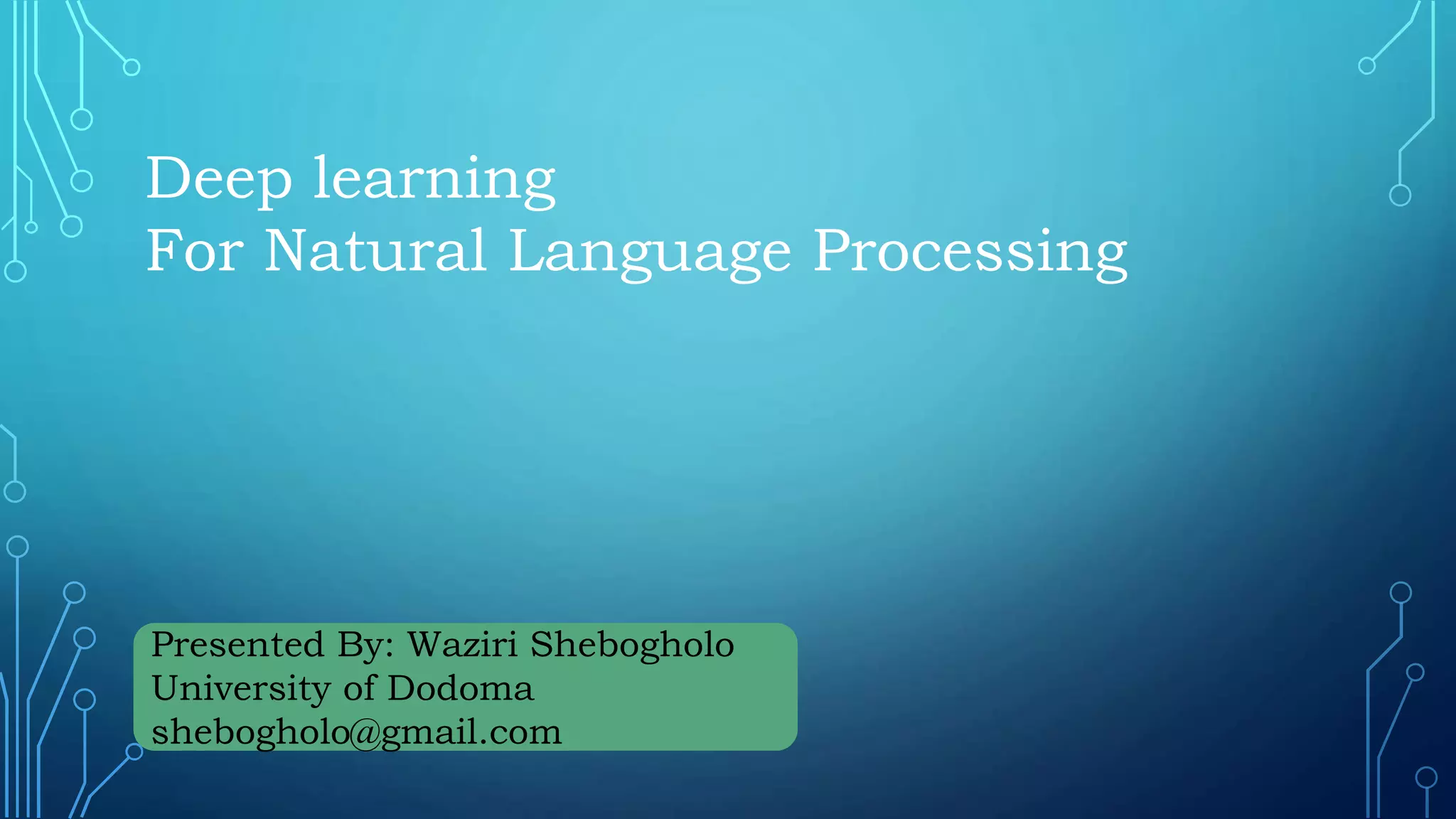 Deep learning
For Natural Language Processing

Presented By: Waziri Shebogholo
University of Dodoma
shebogholo@gmail.com